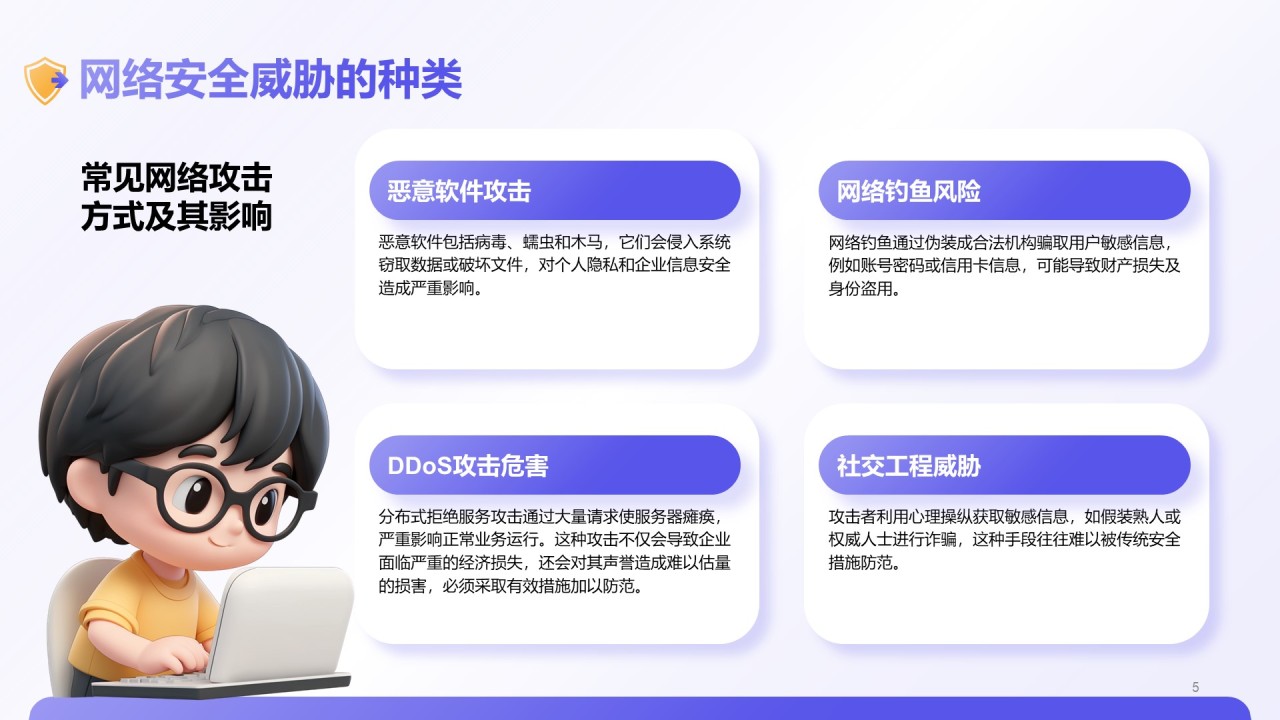 网络安全威胁的种类

常见网络攻击方式及其影响

恶意软件攻击

恶意软件包括病毒、蠕虫和木马，它们会侵入系统窃取数据或破坏文件，对个人隐私和企业信息安全造成严重影响。

网络钓鱼风险

网络钓鱼通过伪装成合法机构骗取用户敏感信息，例如账号密码或信用卡信息，可能导致财产损失及身份盗用。

DDoS攻击危害

分布式拒绝服务攻击通过大量请求使服务器瘫痪，严重影响正常业务运行。这种攻击不仅会导致企业面临严重的经济损失，还会对其声誉造成难以估量的损害，必须采取有效措施加以防范。

社交工程威胁

攻击者利用心理操纵获取敏感信息，如假装熟人或权威人士进行诈骗，这种手段往往难以被传统安全措施防范。

5